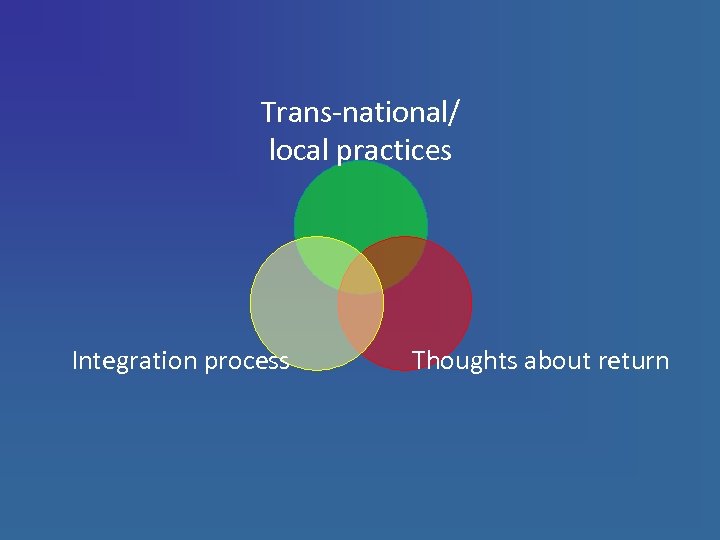 Trans-national/
local practices

Integration process

Thoughts about return